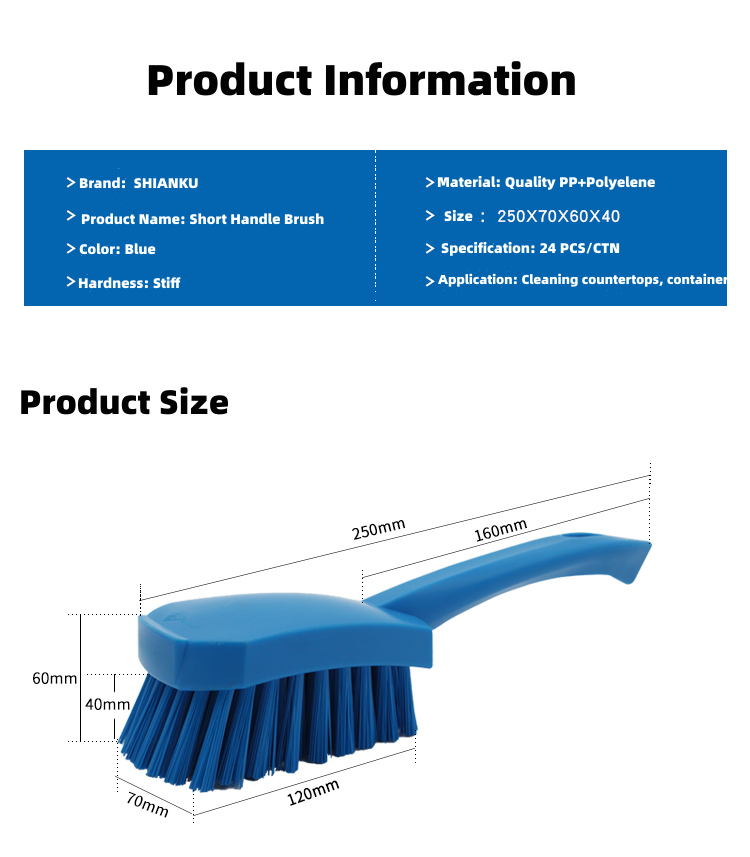 Product Information

> Brand: SHIANKU

> Product Name: Short Handle Brush

> Color: Blue

> Hardness: Stiff

> Material: Quality PP+Polyelene

> Size : 250X70X60X40

> Specification: 24 PCS/CTN

> Application: Cleaning countertops, container

Product Size

250mm

160mm

60mm

40mm

70mm

120mm